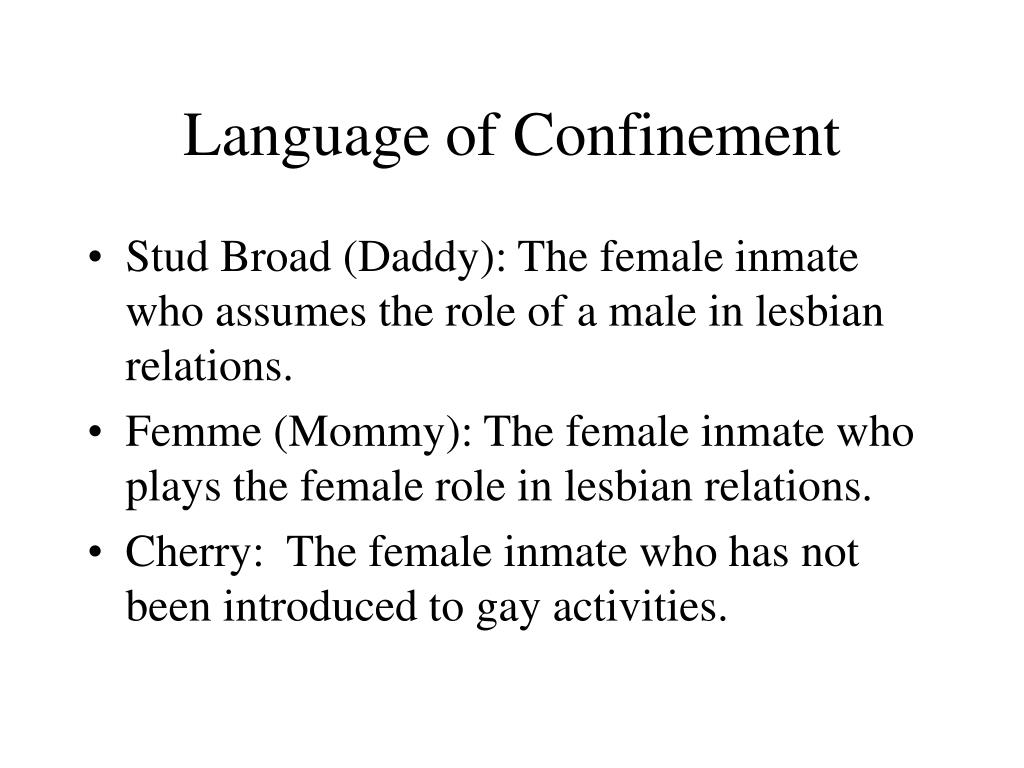 Language of Confinement

• Stud Broad (Daddy): The female inmate who assumes the role of a male in lesbian relations.
• Femme (Mommy): The female inmate who plays the female role in lesbian relations.
• Cherry: The female inmate who has not been introduced to gay activities.